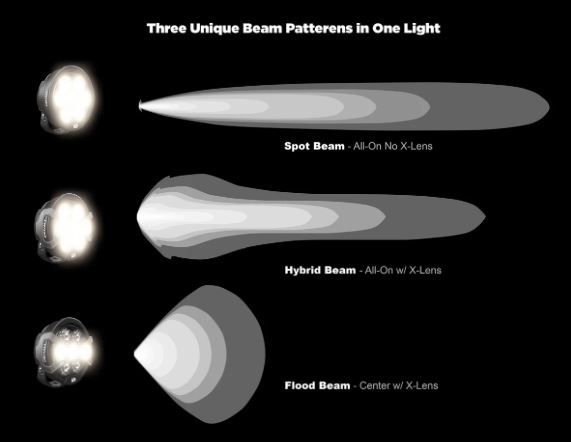 Three Unique Beam Patterens in One Light

Spot Beam - All-On No X-Lens

Hybrid Beam - All-On w/ X-Lens

Flood Beam - Center w/ X-Lens